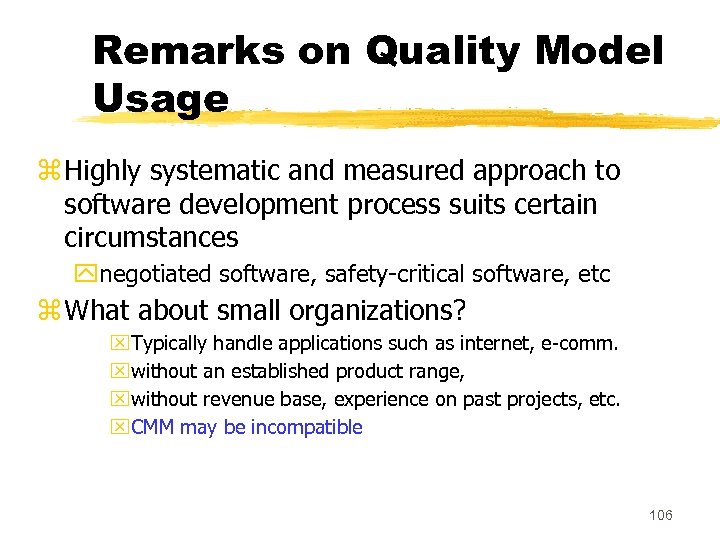 Remarks on Quality Model Usage

Highly systematic and measured approach to software development process suits certain circumstances

negotiated software, safety-critical software, etc

What about small organizations?

Typically handle applications such as internet, e-comm.

without an established product range,

without revenue base, experience on past projects, etc.

CMM may be incompatible

106